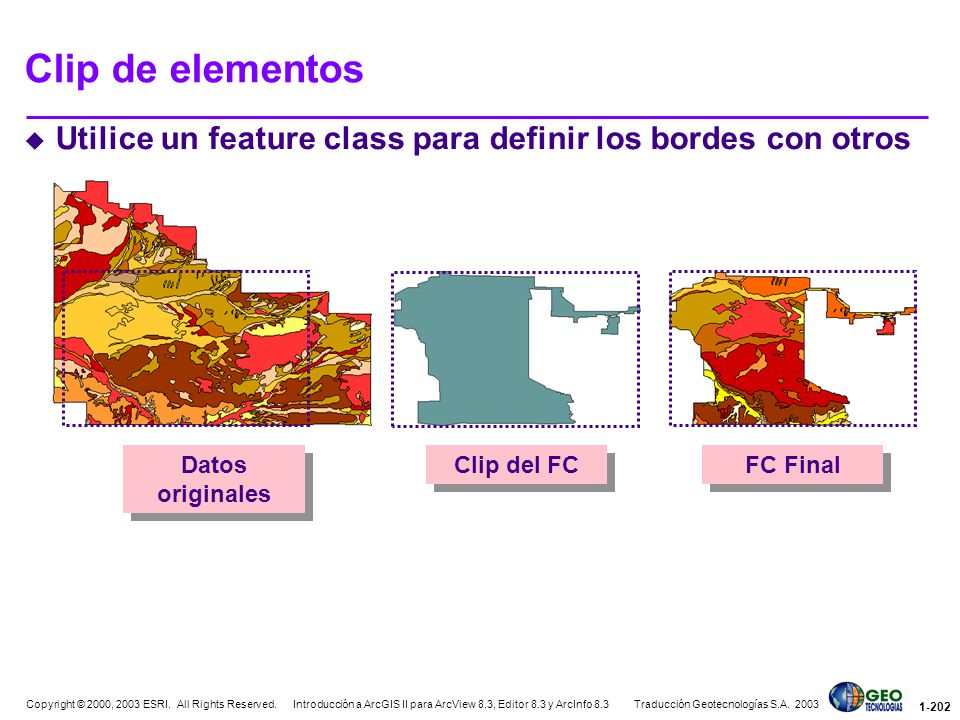 Clip de elementos

Utilice un feature class para definir los bordes con otros

Datos originales

Clip del FC

FC Final

Copyright © 2000, 2003 ESRI. All Rights Reserved. Introducción a ArcGIS II para ArcView 8.3, Editor 8.3 y ArcInfo 8.3 Traducción Geotecnologías S.A. 2003

GEO TECNOLOGIAS

1-202